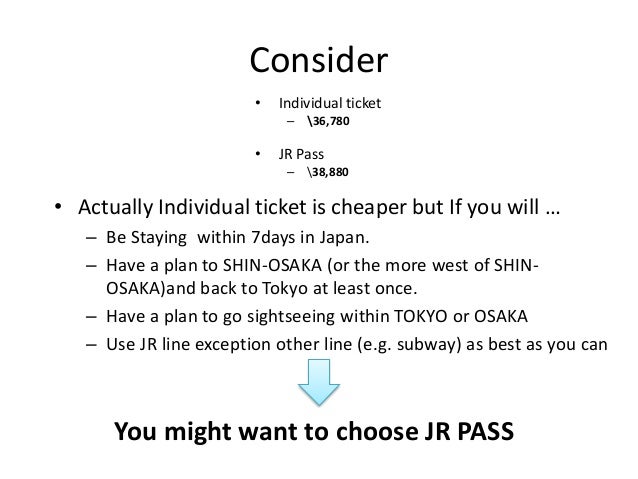 Consider

• Individual ticket
 – \36,780

• JR Pass
 – \38,880

• Actually Individual ticket is cheaper but If you will …
 – Be Staying within 7days in Japan.
 – Have a plan to SHIN-OSAKA (or the more west of SHIN-OSAKA)and back to Tokyo at least once.
 – Have a plan to go sightseeing within TOKYO or OSAKA
 – Use JR line exception other line (e.g. subway) as best as you can

You might want to choose JR PASS